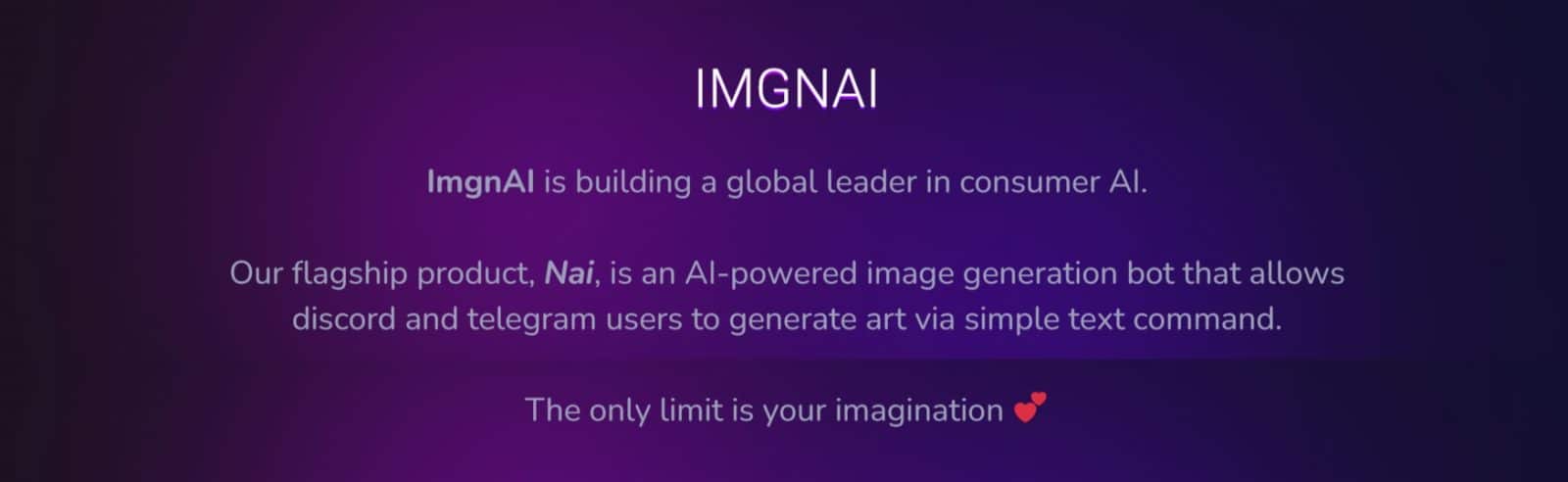 IMGNAI

ImgnAI is building a global leader in consumer AI.

Our flagship product, Nai, is an AI-powered image generation bot that allows discord and telegram users to generate art via simple text command.

The only limit is your imagination 💕